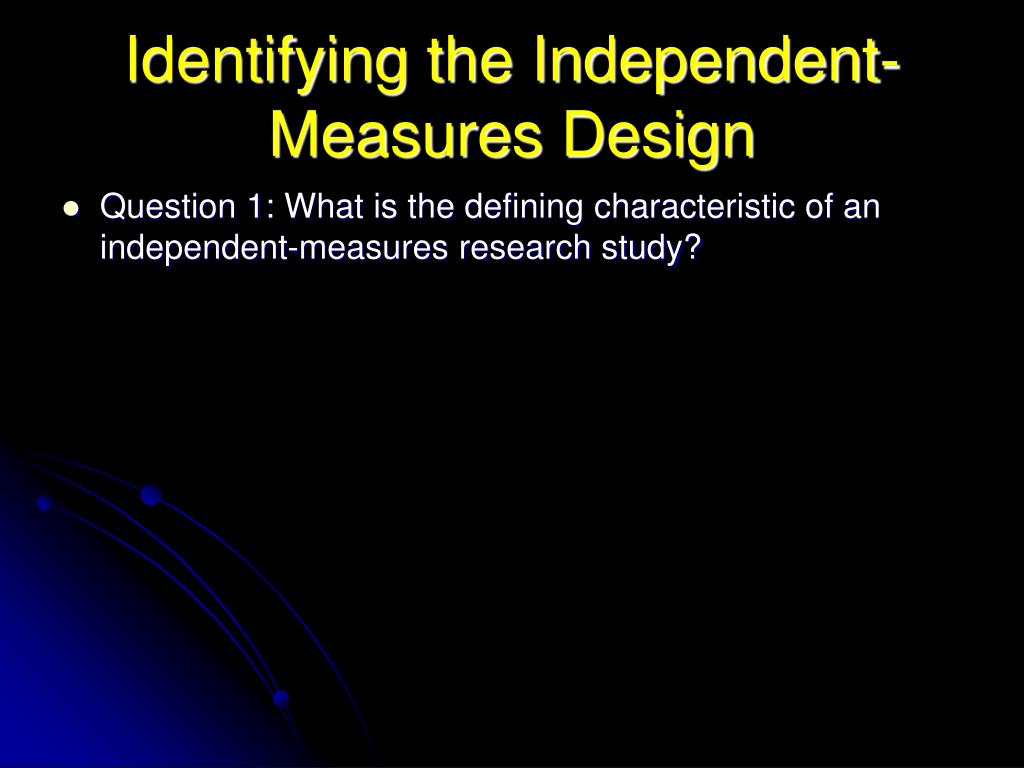 Identifying the Independent-Measures Design

• Question 1: What is the defining characteristic of an independent-measures research study?